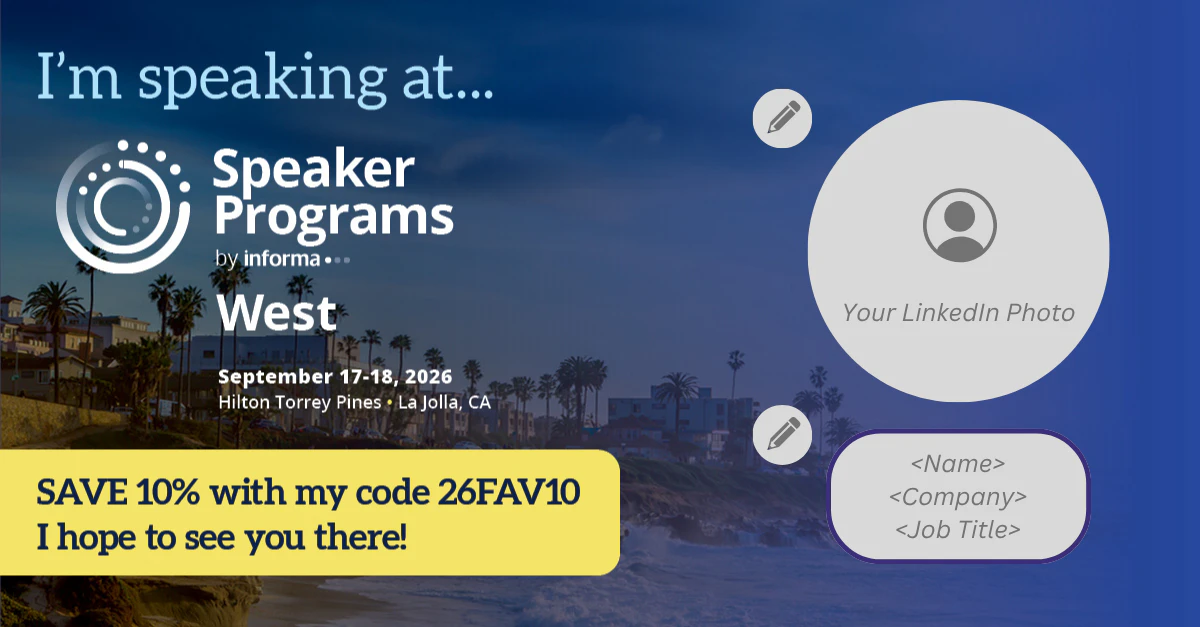 I'm speaking at...

Speaker Programs
by informa

West

September 17-18, 2026
Hilton Torrey Pines • La Jolla, CA

SAVE 10% with my code 26FAV10
I hope to see you there!

Your LinkedIn Photo

<Name>
<Company>
<Job Title>